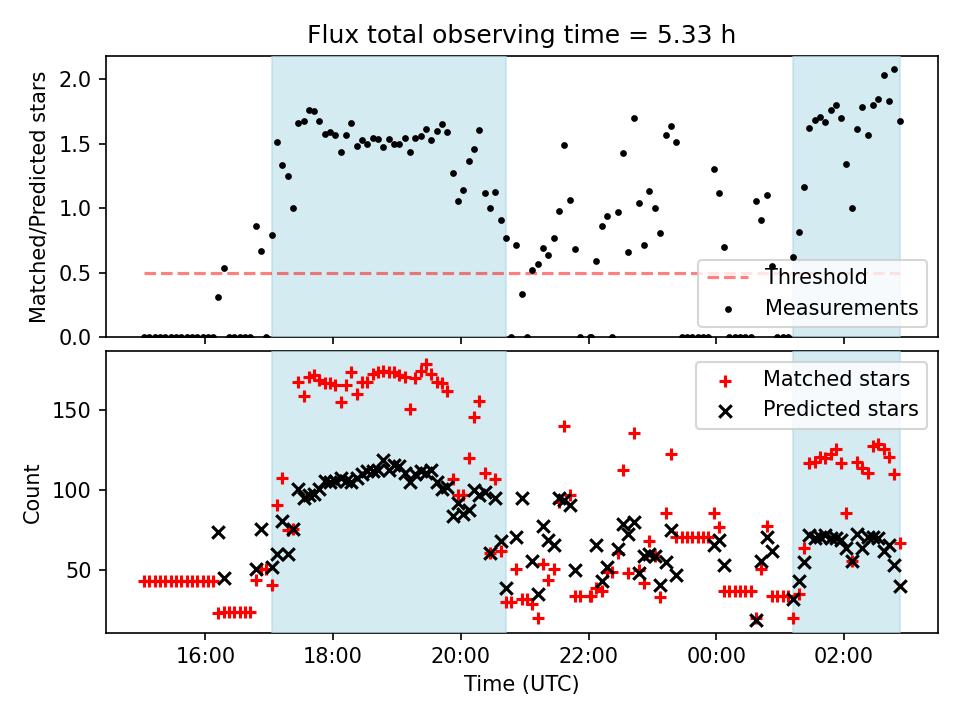 Flux total observing time = 5.33 h

Matched/Predicted stars

2.0
1.5
1.0
0.5
0.0

Threshold
Measurements

Count

150
100
50

Matched stars
Predicted stars

16:00
18:00
20:00
22:00
00:00
02:00

Time (UTC)